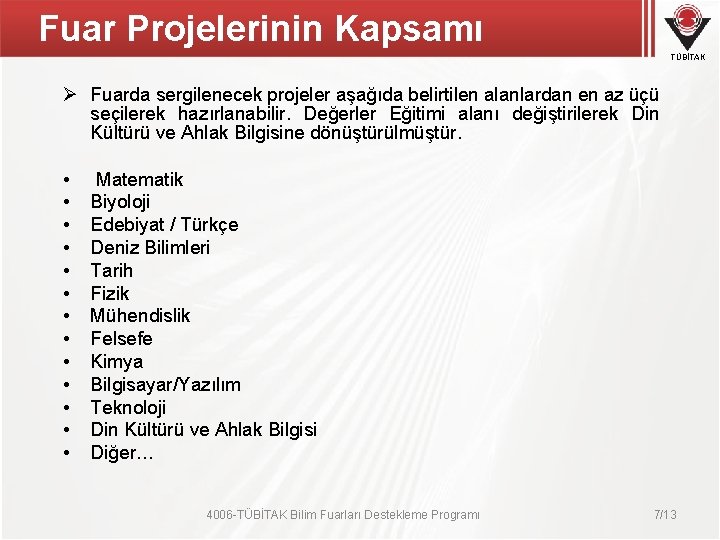 Fuar Projelerinin Kapsamı

TÜBİTAK

➢ Fuarda sergilenecek projeler aşağıda belirtilen alanlardan en az üçü seçilerek hazırlanabilir. Değerler Eğitimi alanı değiştirilerek Din Kültürü ve Ahlak Bilgisine dönüştürülmüştür.

• Matematik
• Biyoloji
• Edebiyat / Türkçe
• Deniz Bilimleri
• Tarih
• Fizik
• Mühendislik
• Felsefe
• Kimya
• Bilgisayar/Yazılım
• Teknoloji
• Din Kültürü ve Ahlak Bilgisi
• Diğer…

4006-TÜBİTAK Bilim Fuarları Destekleme Programı

7/13